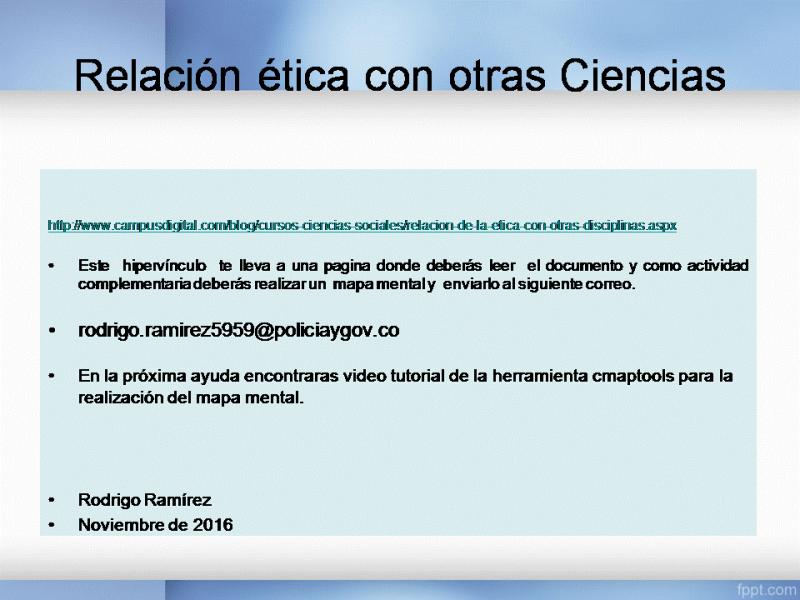 Relación ética con otras Ciencias

http://www.campusdigital.com/blog/cursos-ciencias-sociales/relacion-de-la-etica-con-otras-disciplinas.aspx

• Este hipervínculo te lleva a una pagina donde deberás leer el documento y como actividad complementaria deberás realizar un mapa mental y enviarlo al siguiente correo.

• rodrigo.ramirez5959@policiaygov.co

• En la próxima ayuda encontraras video tutorial de la herramienta cmaptools para la realización del mapa mental.

• Rodrigo Ramírez
• Noviembre de 2016

fppt.com